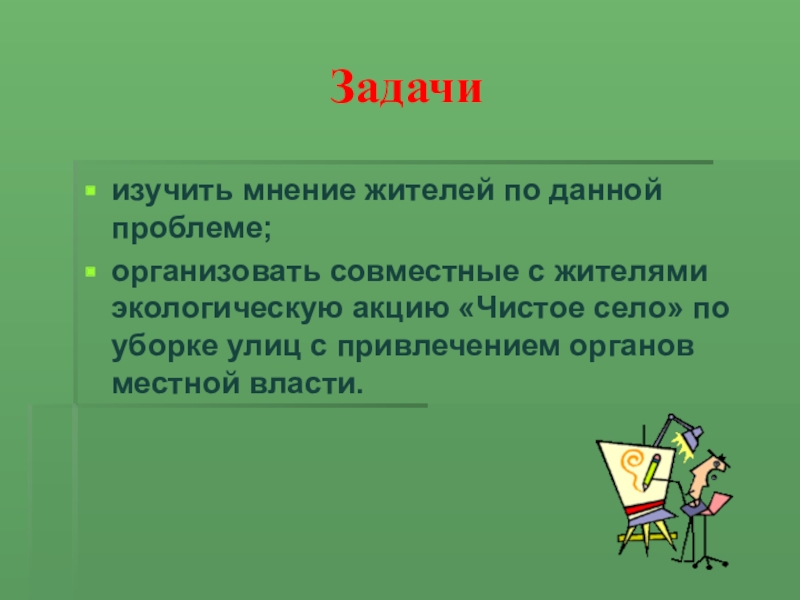 Задачи

изучить мнение жителей по данной проблеме;

организовать совместные с жителями экологическую акцию «Чистое село» по уборке улиц с привлечением органов местной власти.